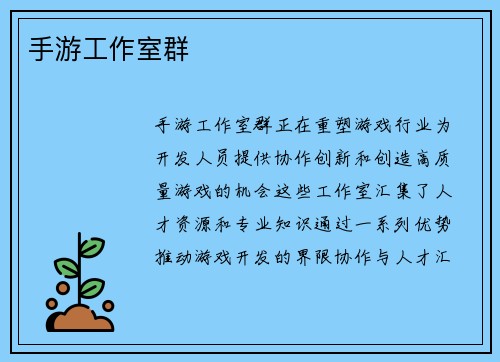 手游工作室群

手游工作室群正在重塑游戏行业为开发人员提供协作创新和创造高质量游戏的机会这些工作室汇集了人才资源和专业知识通过一系列优势推动游戏开发的界限协作与人才汇